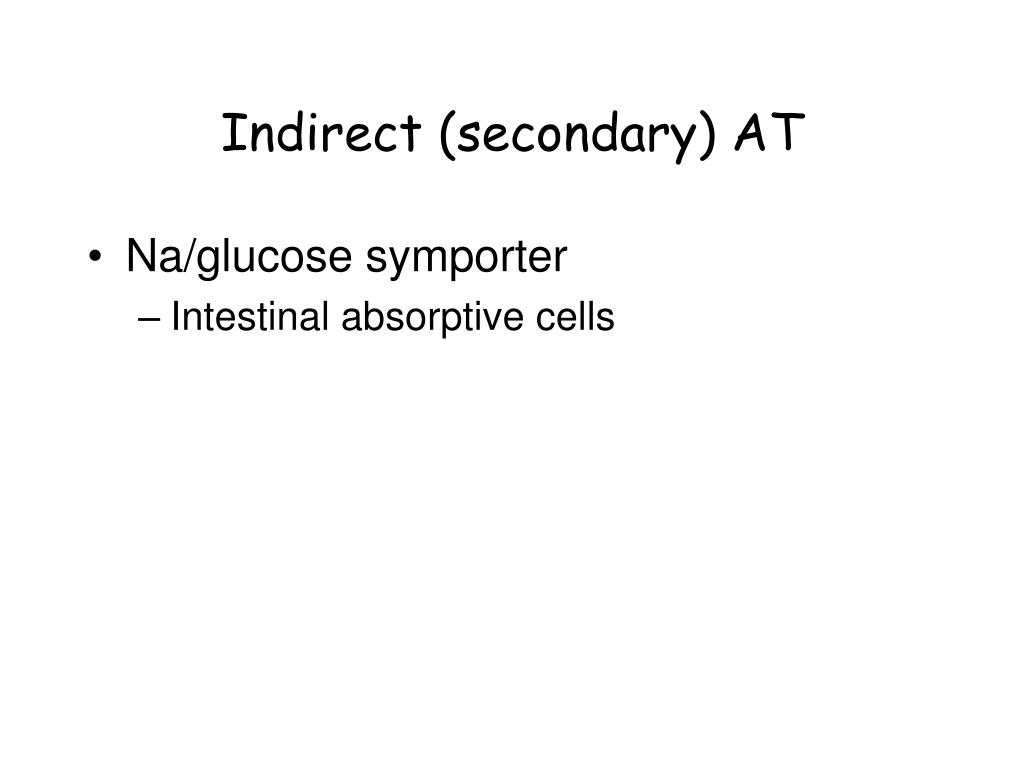 Indirect (secondary) AT

• Na/glucose symporter
– Intestinal absorptive cells